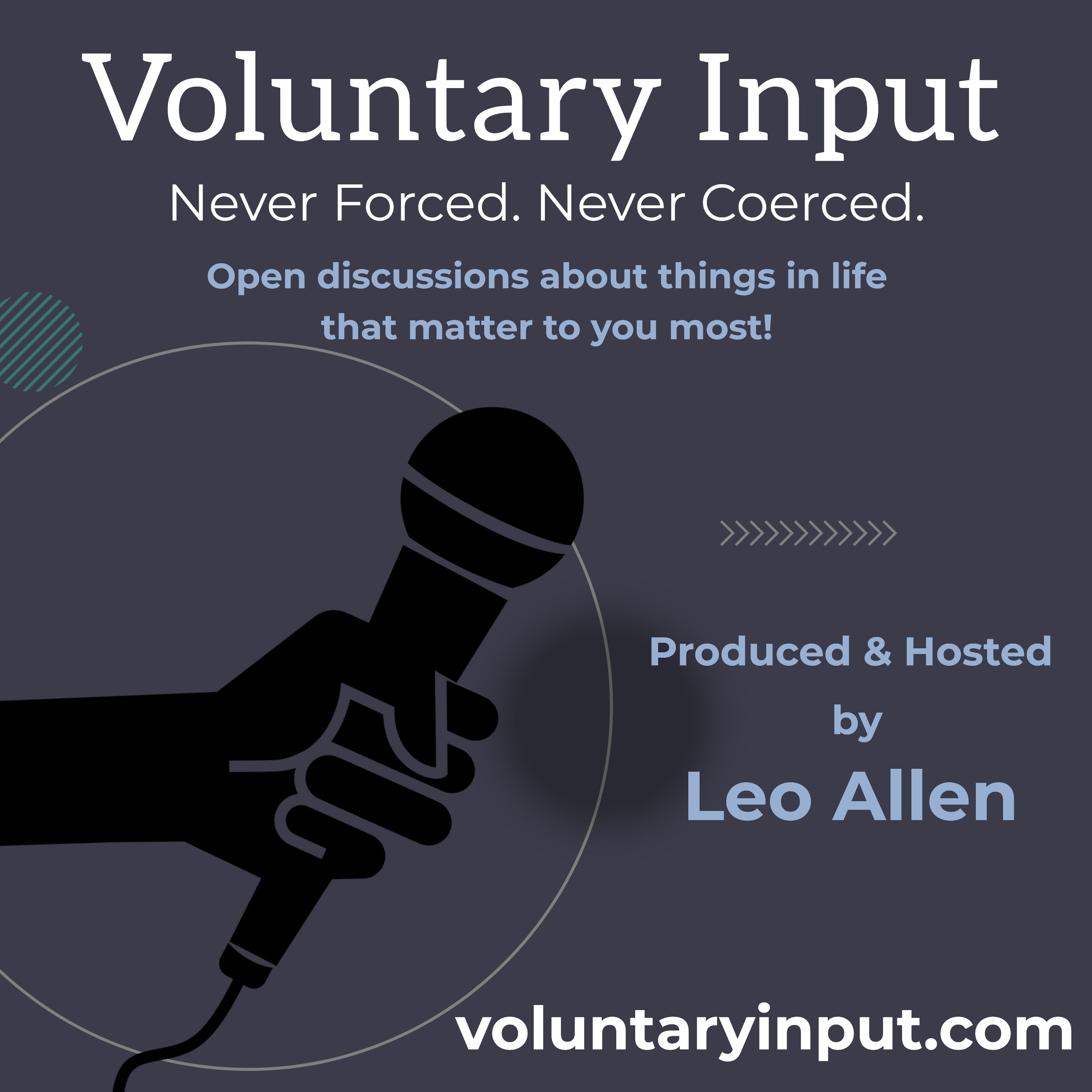 Voluntary Input

Never Forced. Never Coerced.

Open discussions about things in life that matter to you most!

Produced & Hosted by Leo Allen

voluntaryinput.com